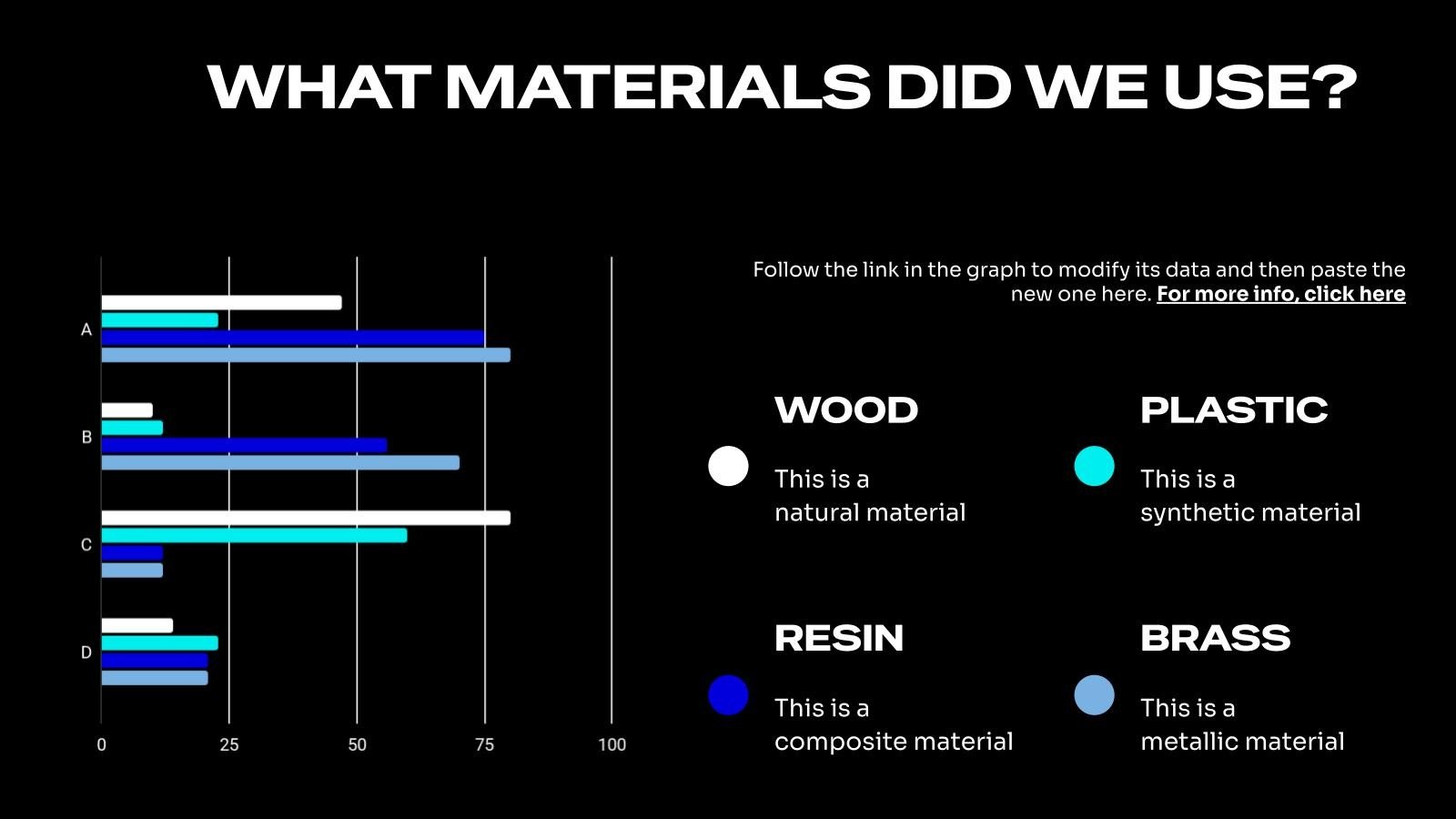 WHAT MATERIALS DID WE USE?

A
B
C
D

0
25
50
75
100

Follow the link in the graph to modify its data and then paste the new one here. For more info, click here

WOOD

This is a natural material

PLASTIC

This is a synthetic material

RESIN

This is a composite material

BRASS

This is a metallic material